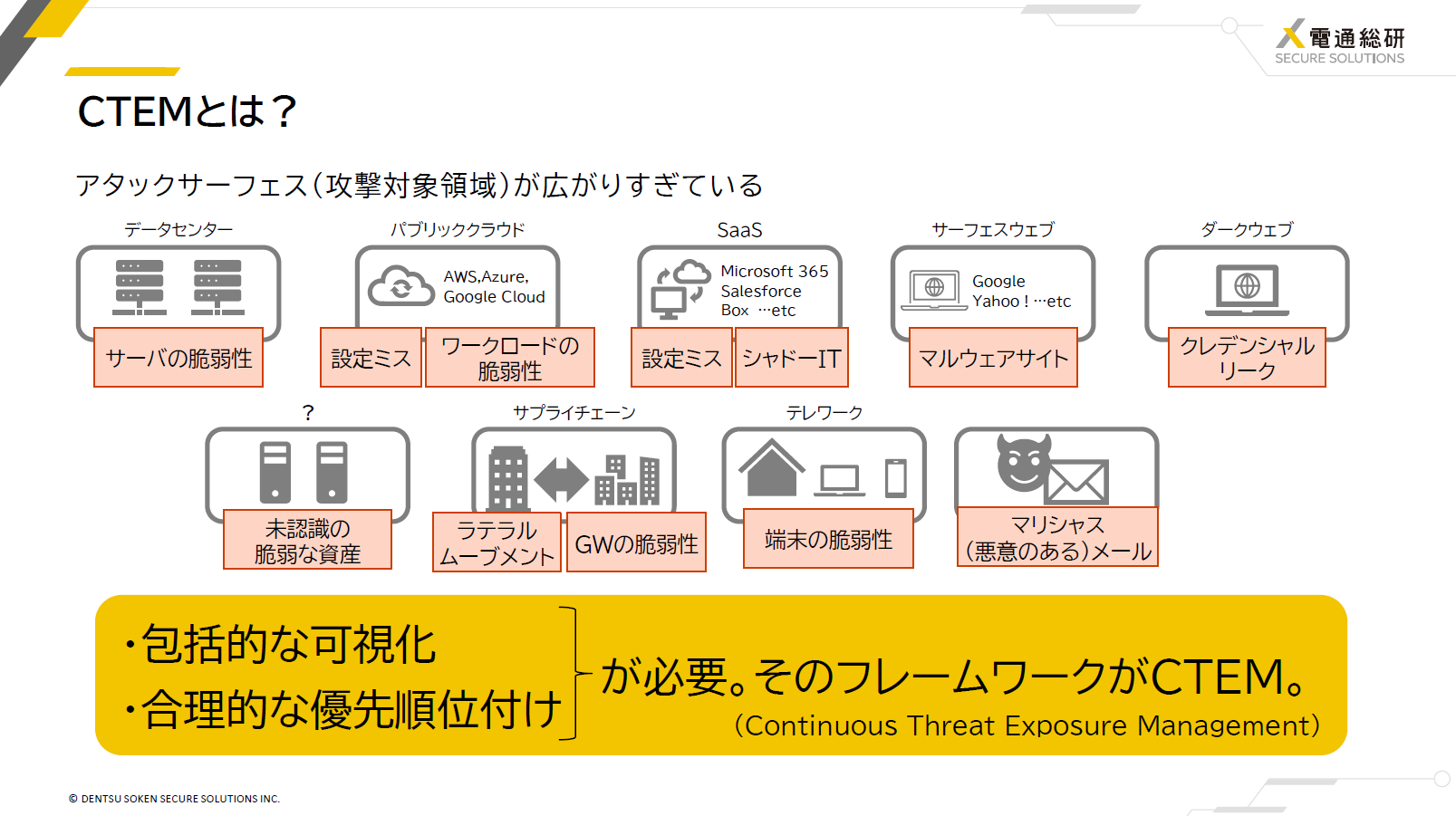 電通総研
SECURE SOLUTIONS

CTEMとは？

アタックサーフェス（攻撃対象領域）が広がりすぎている

データセンター

サーバの脆弱性

パブリッククラウド

AWS,Azure,
Google Cloud

設定ミス

ワークロードの脆弱性

SaaS

Microsoft 365
Salesforce
Box …etc

設定ミス

シャドーIT

サーフェスウェブ

Google
Yahoo！…etc

マルウェアサイト

ダークウェブ

クレデンシャルリーク

？

未認識の脆弱な資産

サプライチェーン

ラテラルムーブメント

GWの脆弱性

テレワーク

端末の脆弱性

マリシャス（悪意のある）メール

・包括的な可視化
・合理的な優先順位付け

が必要。そのフレームワークがCTEM。
（Continuous Threat Exposure Management）

© DENTSU SOKEN SECURE SOLUTIONS INC.